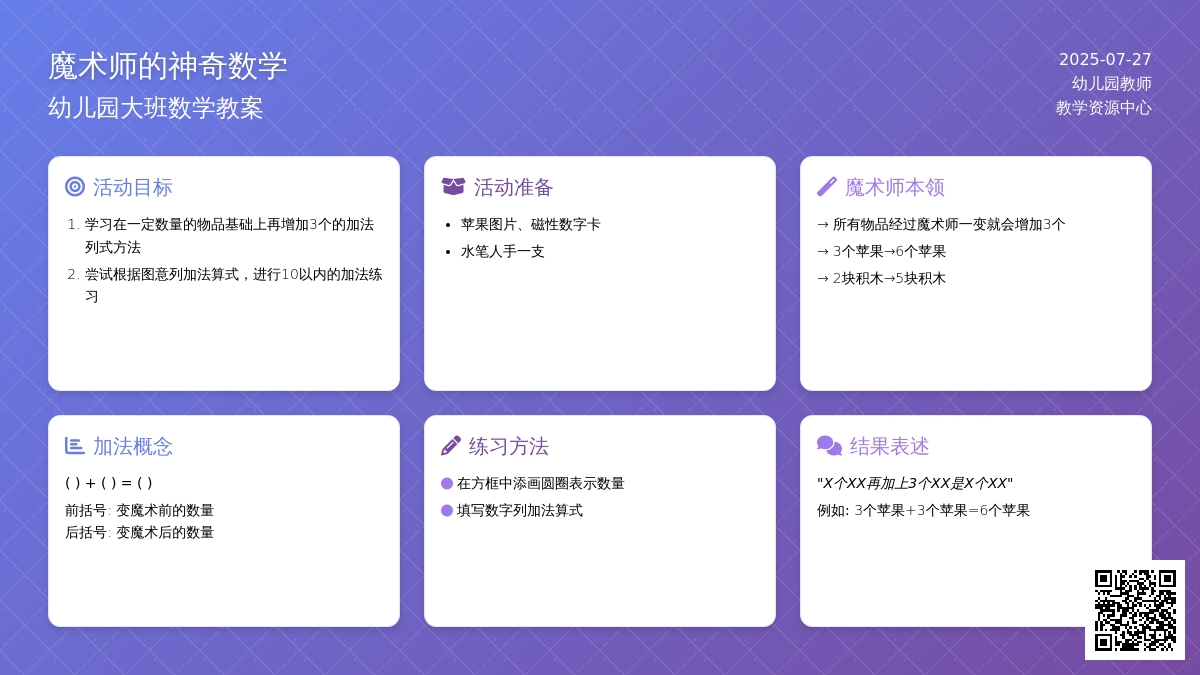 魔术师的神奇数学
幼儿园大班数学教案

2025-07-27
幼儿园教师
教学资源中心

活动目标
1. 学习在一定数量的物品基础上再增加3个的加法列式方法
2. 尝试根据图意列加法算式，进行10以内的加法练习

活动准备
• 苹果图片、磁性数字卡
• 水笔人手一支

魔术师本领
→ 所有物品经过魔术师一变就会增加3个
→ 3个苹果→6个苹果
→ 2块积木→5块积木

加法概念
( ) + ( ) = ( )
前括号: 变魔术前的数量
后括号: 变魔术后的数量

练习方法
在方框中添画圆圈表示数量
填写数字列加法算式

结果表述
"X个XX再加上3个XX是X个XX"
例如: 3个苹果+3个苹果=6个苹果